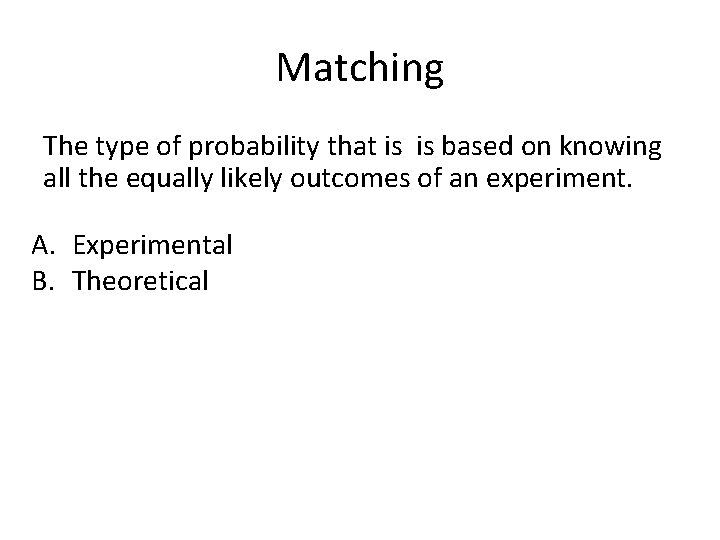 Matching

The type of probability that is  is based on knowing all the equally likely outcomes of an experiment.

A. Experimental
B. Theoretical